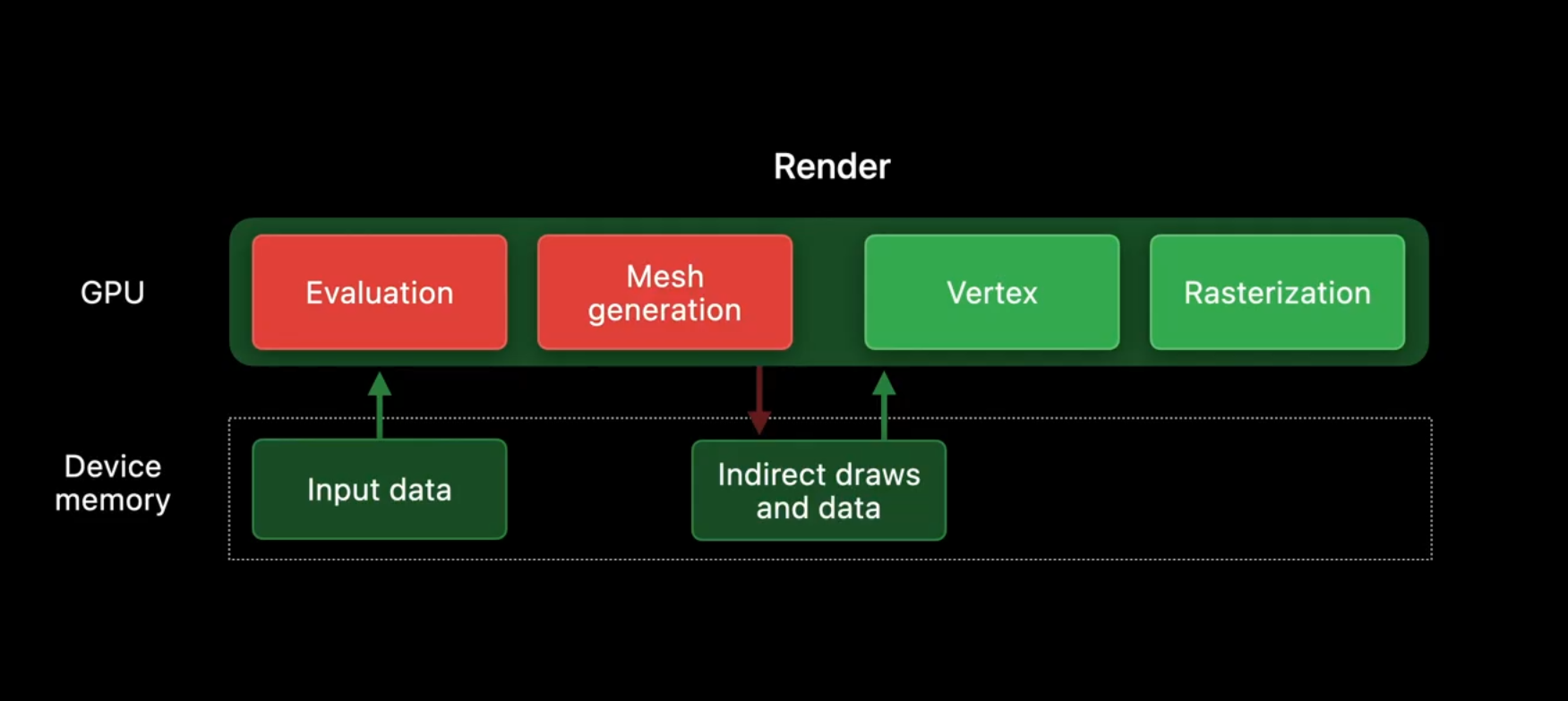 Render

GPU

Evaluation

Mesh generation

Vertex

Rasterization

Device memory

Input data

Indirect draws and data